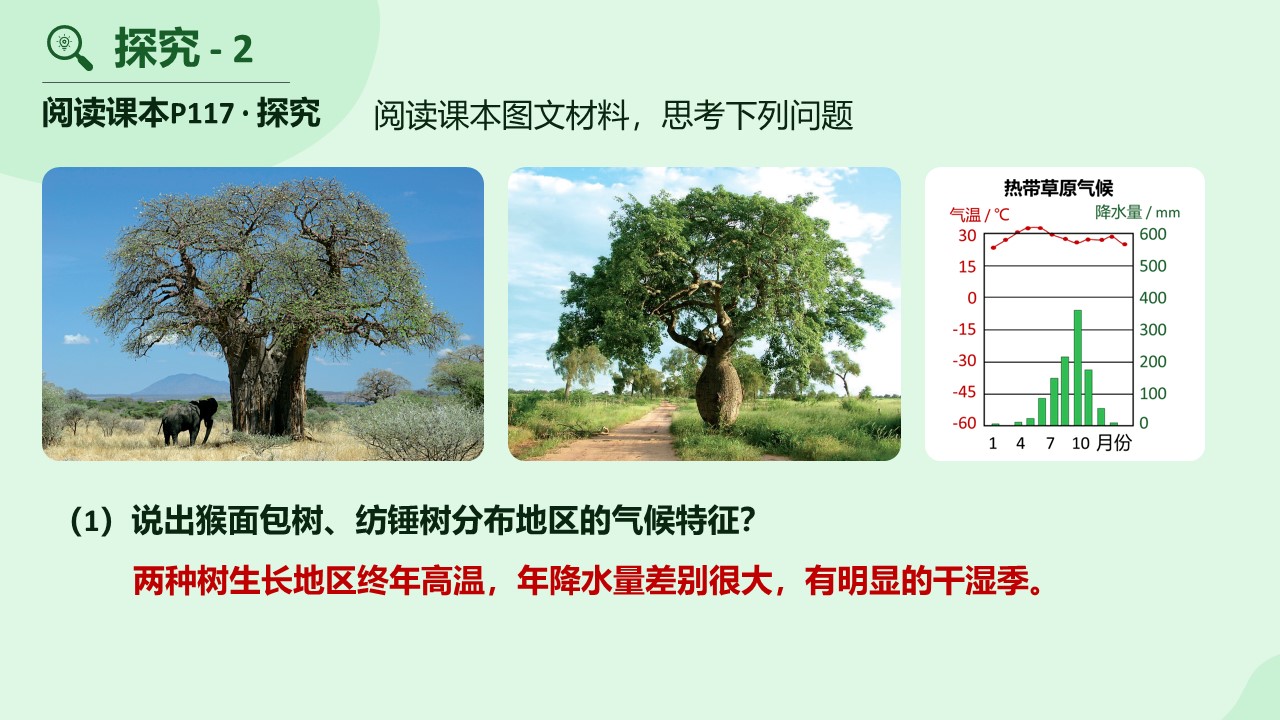 探究 - 2

阅读课本P117 · 探究

阅读课本图文材料，思考下列问题

热带草原气候

气温 / ℃

降水量 / mm

30 15 0 -15 -30 -45 -60

600 500 400 300 200 100 0

1 4 7 10 月份

（1）说出猴面包树、纺锤树分布地区的气候特征？

两种树生长地区终年高温，年降水量差别很大，有明显的干湿季。